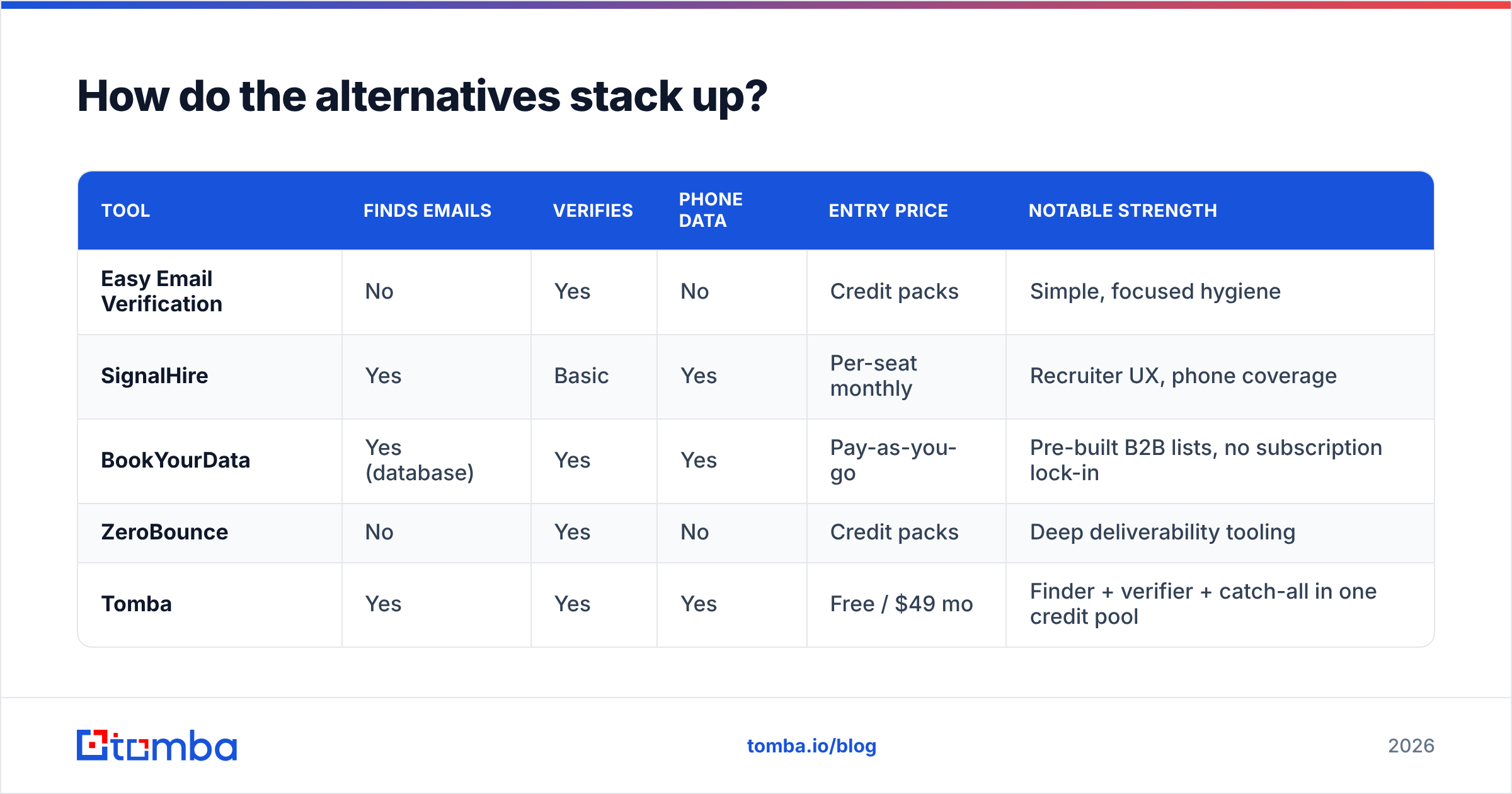 How do the alternatives stack up?

| TOOL | FINDS EMAILS | VERIFIES | PHONE DATA | ENTRY PRICE | NOTABLE STRENGTH |
|---|---|---|---|---|---|
| Easy Email Verification | No | Yes | No | Credit packs | Simple, focused hygiene |
| SignalHire | Yes | Basic | Yes | Per-seat monthly | Recruiter UX, phone coverage |
| BookYourData | Yes (database) | Yes | Yes | Pay-as-you-go | Pre-built B2B lists, no subscription lock-in |
| ZeroBounce | No | Yes | No | Credit packs | Deep deliverability tooling |
| Tomba | Yes | Yes | Yes | Free / $49 mo | Finder + verifier + catch-all in one credit pool |

tomba

tomba.io/blog

2026